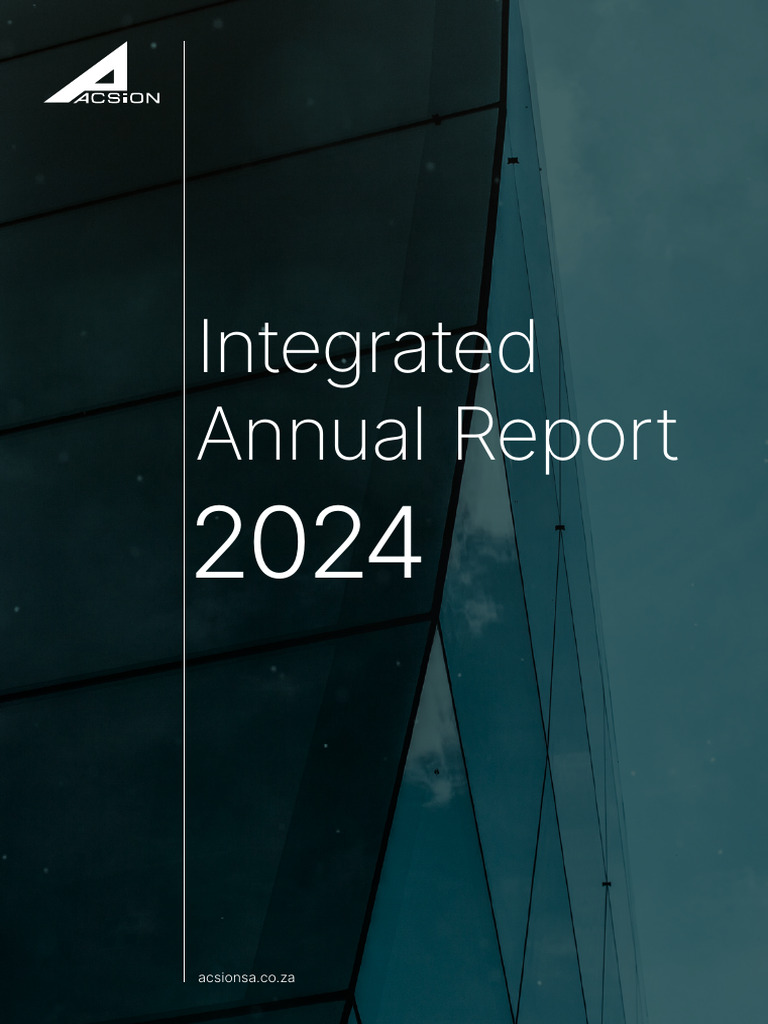 ACSiON

Integrated Annual Report 2024

acsionsa.co.za